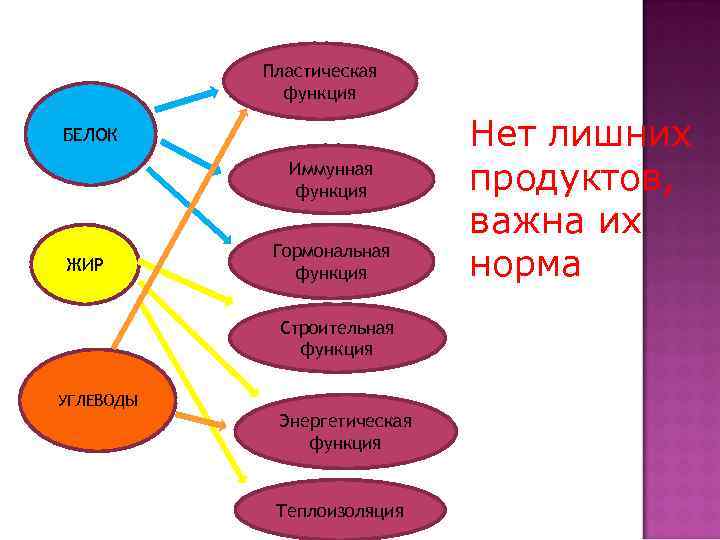 БЕЛОК

ЖИР

УГЛЕВОДЫ

Пластическая функция

Иммунная функция

Гормональная функция

Строительная функция

Энергетическая функция

Теплоизоляция

Нет лишних продуктов, важна их норма